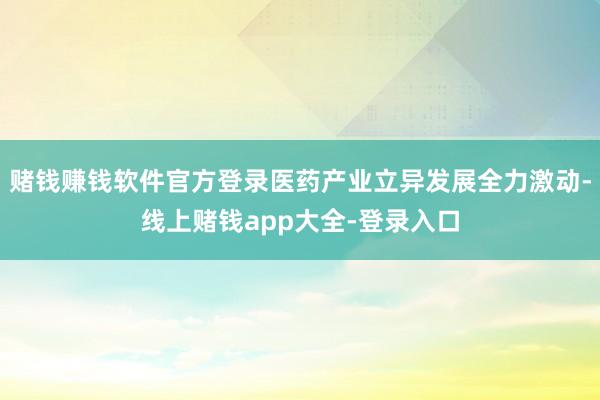 赌钱赚钱软件官方登录医药产业立异发展全力激动-线上赌钱app大全-登录入口